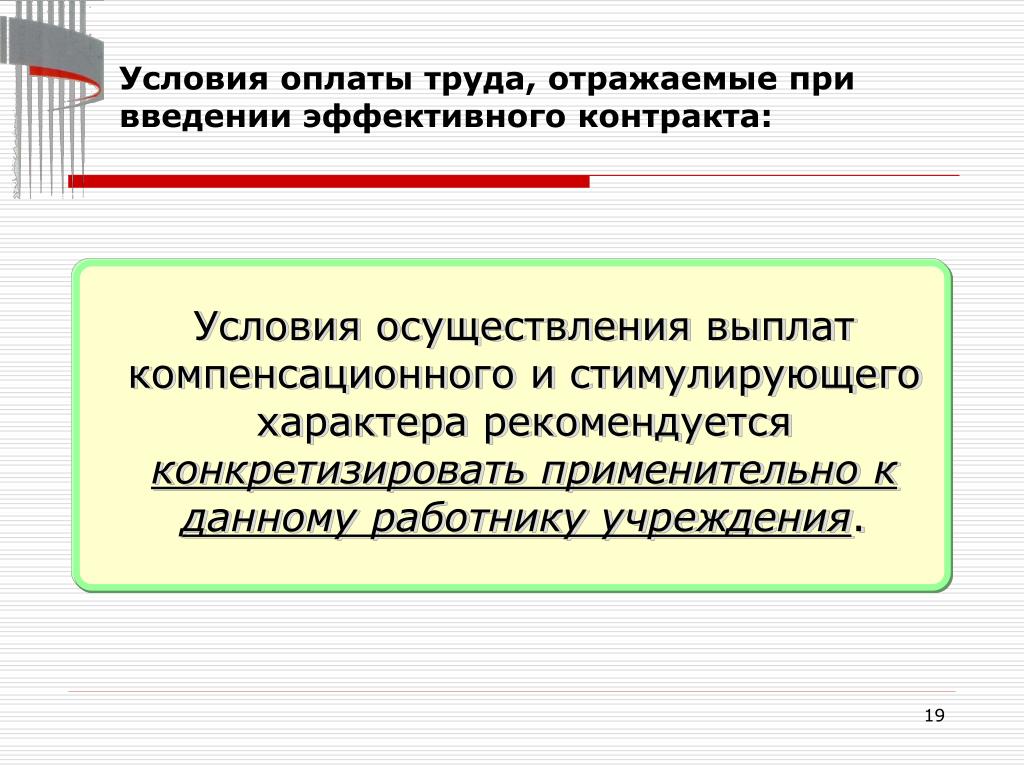 Условия оплаты труда, отражаемые при введении эффективного контракта:

Условия осуществления выплат компенсационного и стимулирующего характера рекомендуется конкретизировать применительно к данному работнику учреждения.

19